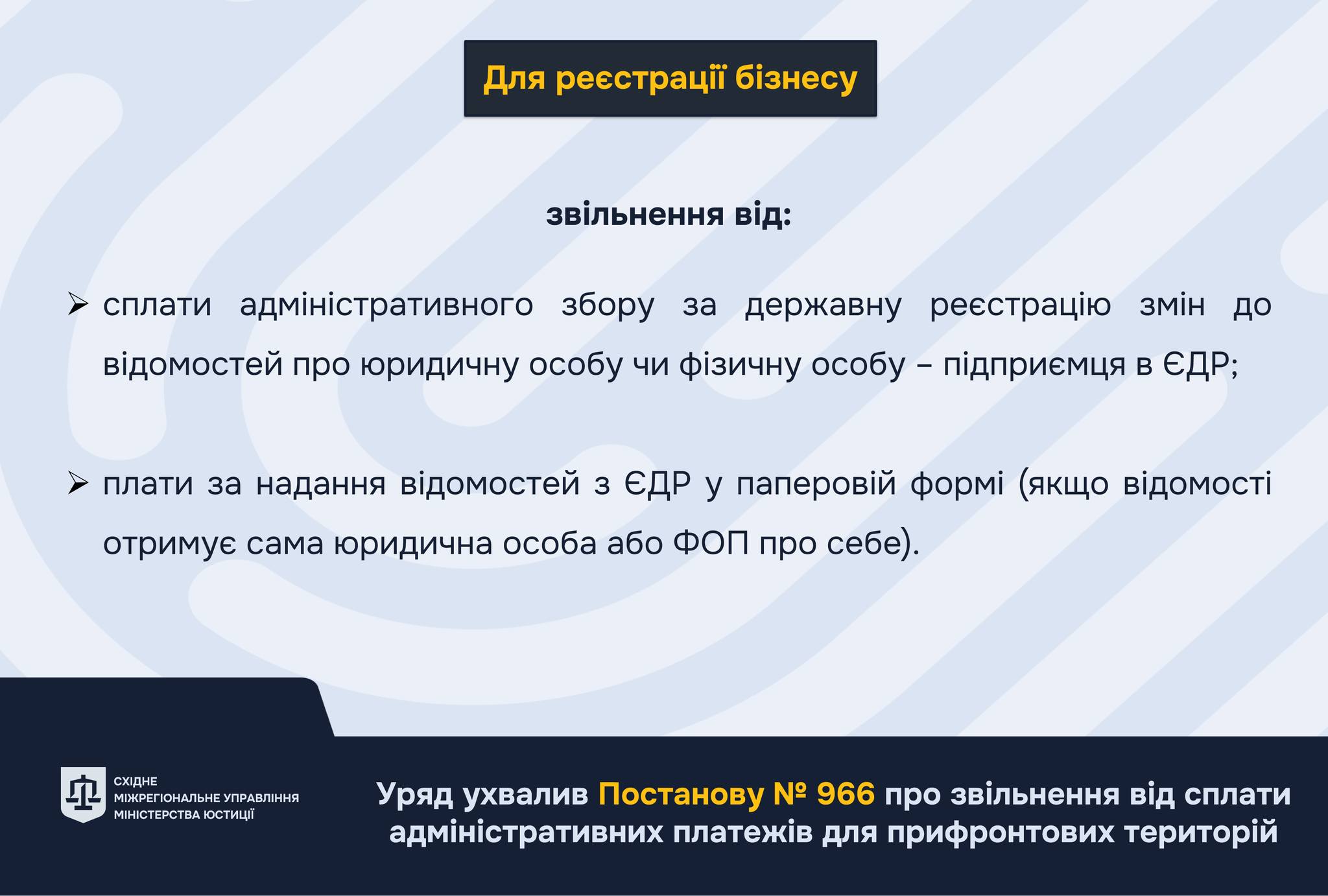 Для реєстрації бізнесу

звільнення від:

➢ сплати адміністративного збору за державну реєстрацію змін до відомостей про юридичну особу чи фізичну особу – підприємця в ЄДР;

➢ плати за надання відомостей з ЄДР у паперовій формі (якщо відомості отримує сама юридична особа або ФОП про себе).

СХІДНЕ
МІЖРЕГІОНАЛЬНЕ УПРАВЛІННЯ
МІНІСТЕРСТВА ЮСТИЦІЇ

Уряд ухвалив Постанову № 966 про звільнення від сплати адміністративних платежів для прифронтових територій